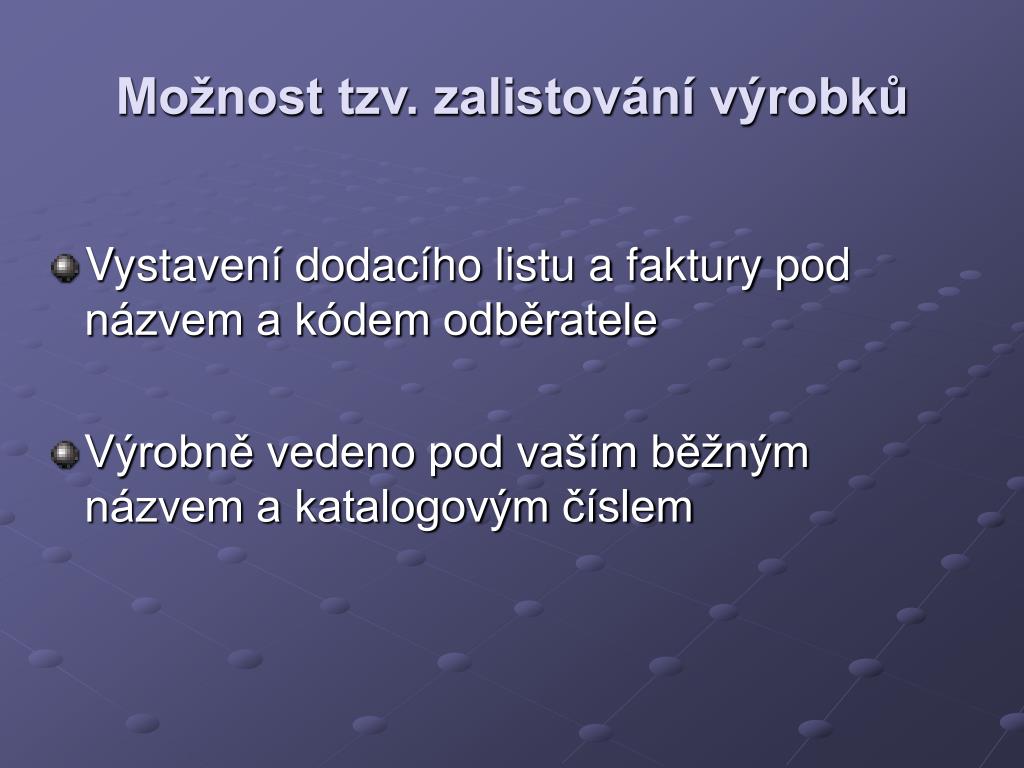 Možnost tzv. zalistování výrobků

Vystavení dodacího listu a faktury pod názvem a kódem odběratele

Výrobně vedeno pod vaším běžným názvem a katalogovým číslem